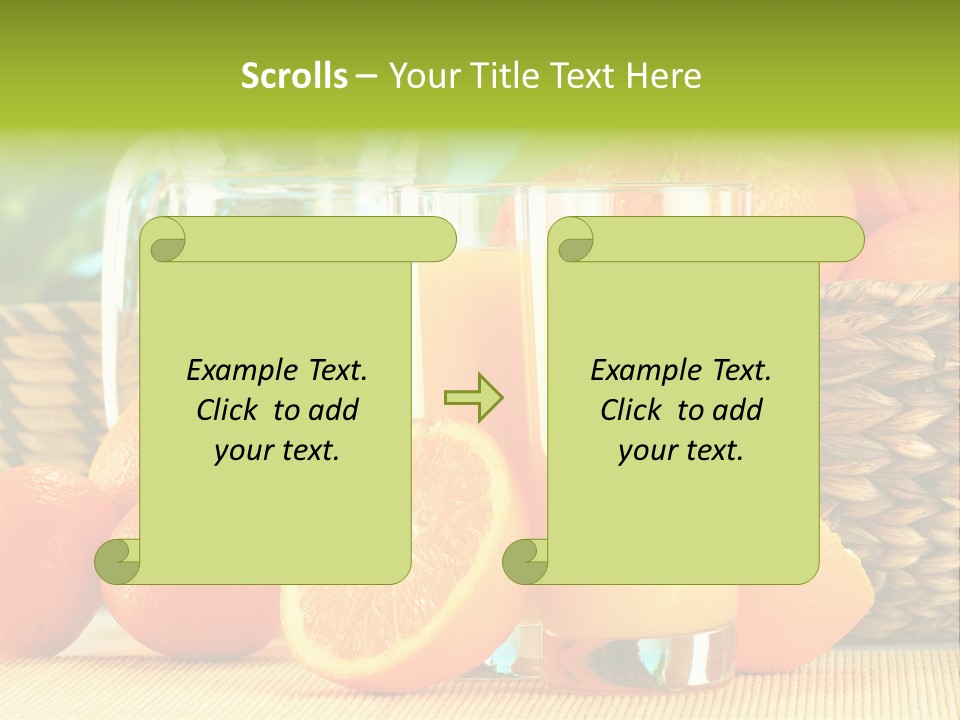 Scrolls – Your Title Text Here

Example Text. Click to add your text.

Example Text. Click to add your text.